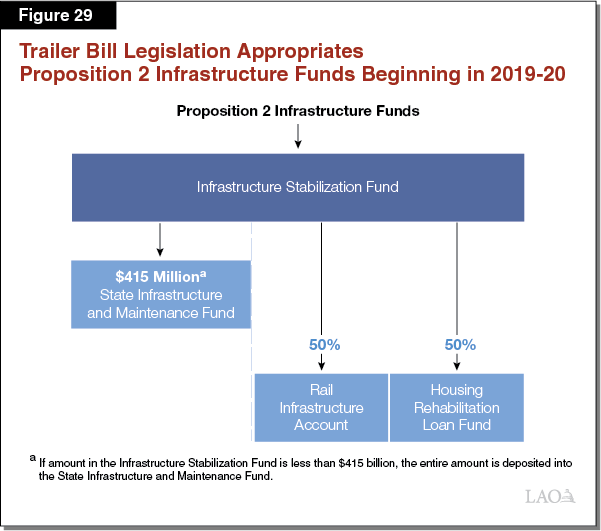 Figure 29

Trailer Bill Legislation Appropriates Proposition 2 Infrastructure Funds Beginning in 2019-20

Proposition 2 Infrastructure Funds

Infrastructure Stabilization Fund

$415 Million$^a$
State Infrastructure and Maintenance Fund

50%

50%

Rail Infrastructure Account

Housing Rehabilitation Loan Fund

$^a$ If amount in the Infrastructure Stabilization Fund is less than $415 billion, the entire amount is deposited into the State Infrastructure and Maintenance Fund.

LAO